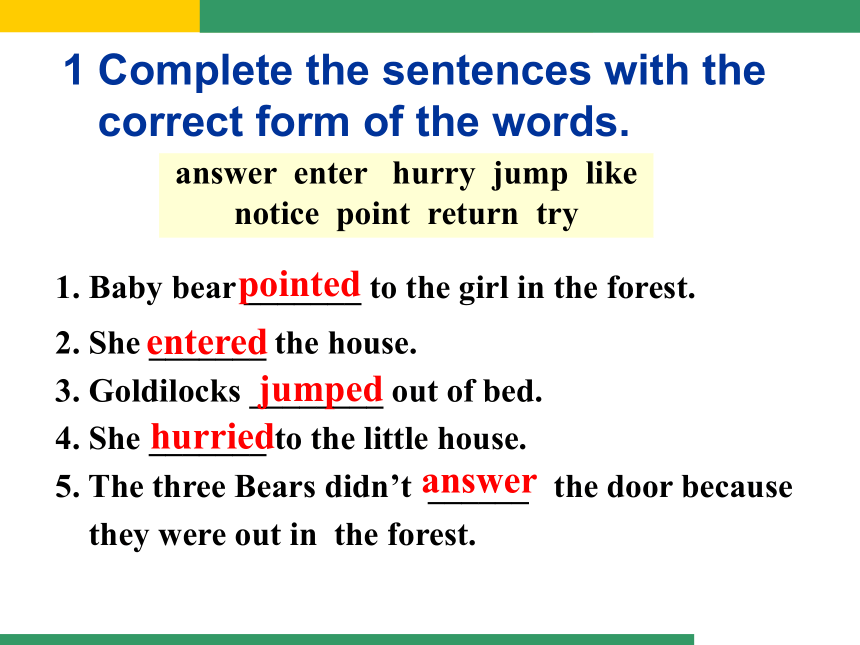 1 Complete the sentences with the correct form of the words.

answer enter hurry jump like notice point return try

1. Baby bear pointed to the girl in the forest.

2. She entered the house.

3. Goldilocks jumped out of bed.

4. She hurried to the little house.

5. The three Bears didn't answer the door because they were out in the forest.